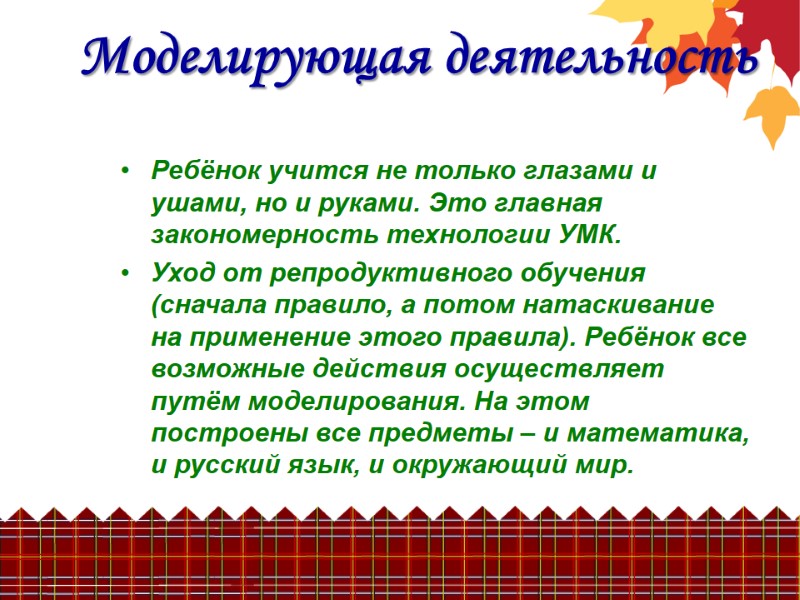 Моделирующая деятельность

• Ребёнок учится не только глазами и ушами, но и руками. Это главная закономерность технологии УМК.
• Уход от репродуктивного обучения (сначала правило, а потом натаскивание на применение этого правила). Ребёнок все возможные действия осуществляет путём моделирования. На этом построены все предметы – и математика, и русский язык, и окружающий мир.